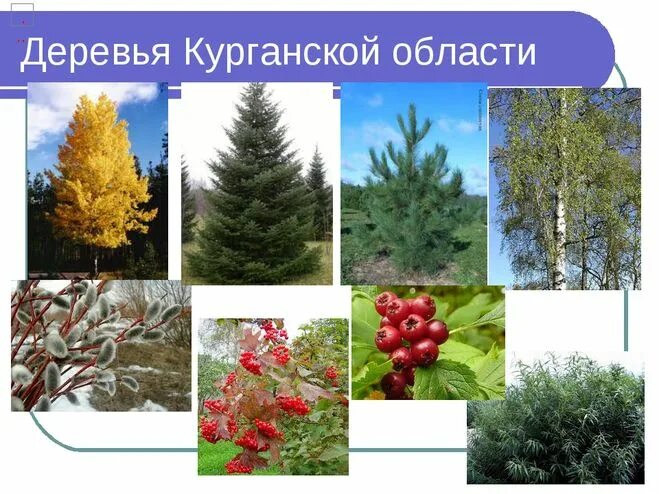 Деревья Курганской области